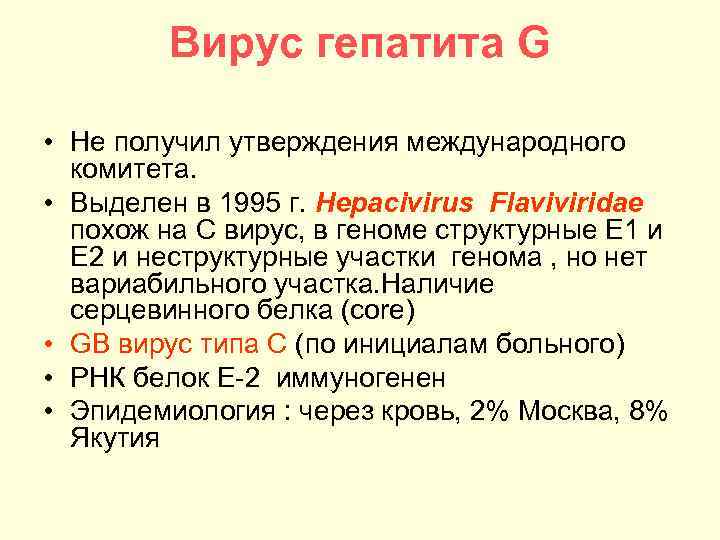 Вирус гепатита G

• Не получил утверждения международного комитета.
• Выделен в 1995 г. Hepacivirus Flaviviridae похож на С вирус, в геноме структурные Е1 и Е2 и неструктурные участки генома , но нет вариабильного участка.Наличие серцевинного белка (core)
• GB вирус типа С (по инициалам больного)
• РНК белок Е-2 иммуногенен
• Эпидемиология : через кровь, 2% Москва, 8% Якутия